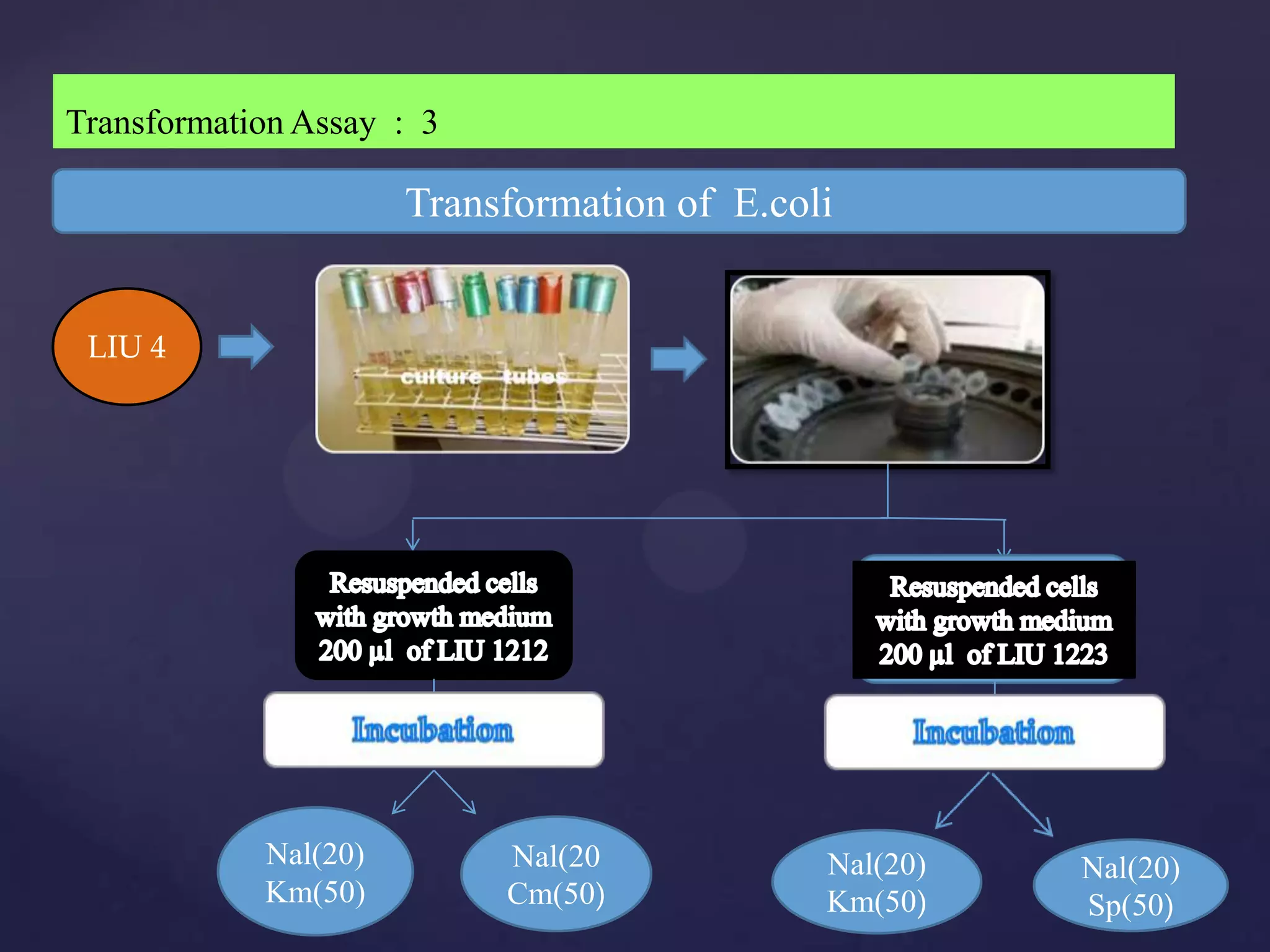 Transformation Assay : 3

Transformation of E.coli

LIU 4

culture tubes

Resuspended cells with growth medium 200 µl of LIU 1212

Resuspended cells with growth medium 200 µl of LIU 1223

Incubation

Incubation

Nal(20) Km(50)

Nal(20 Cm(50)

Nal(20) Km(50)

Nal(20) Sp(50)